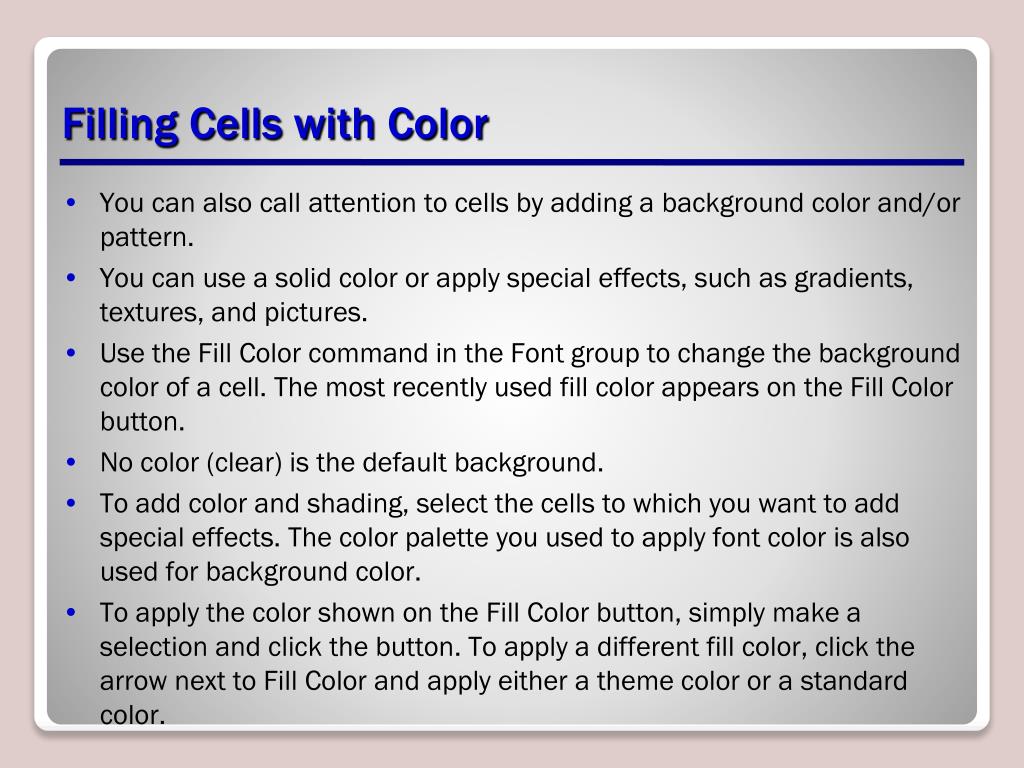 Filling Cells with Color

• You can also call attention to cells by adding a background color and/or pattern.
• You can use a solid color or apply special effects, such as gradients, textures, and pictures.
• Use the Fill Color command in the Font group to change the background color of a cell. The most recently used fill color appears on the Fill Color button.
• No color (clear) is the default background.
• To add color and shading, select the cells to which you want to add special effects. The color palette you used to apply font color is also used for background color.
• To apply the color shown on the Fill Color button, simply make a selection and click the button. To apply a different fill color, click the arrow next to Fill Color and apply either a theme color or a standard color.